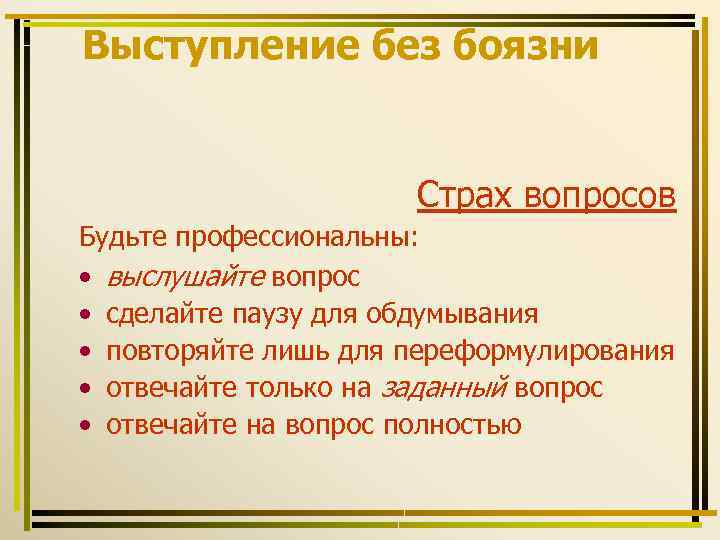 Выступление без боязни

Страх вопросов

Будьте профессиональны:

• выслушайте вопрос
• сделайте паузу для обдумывания
• повторяйте лишь для переформулирования
• отвечайте только на заданный вопрос
• отвечайте на вопрос полностью